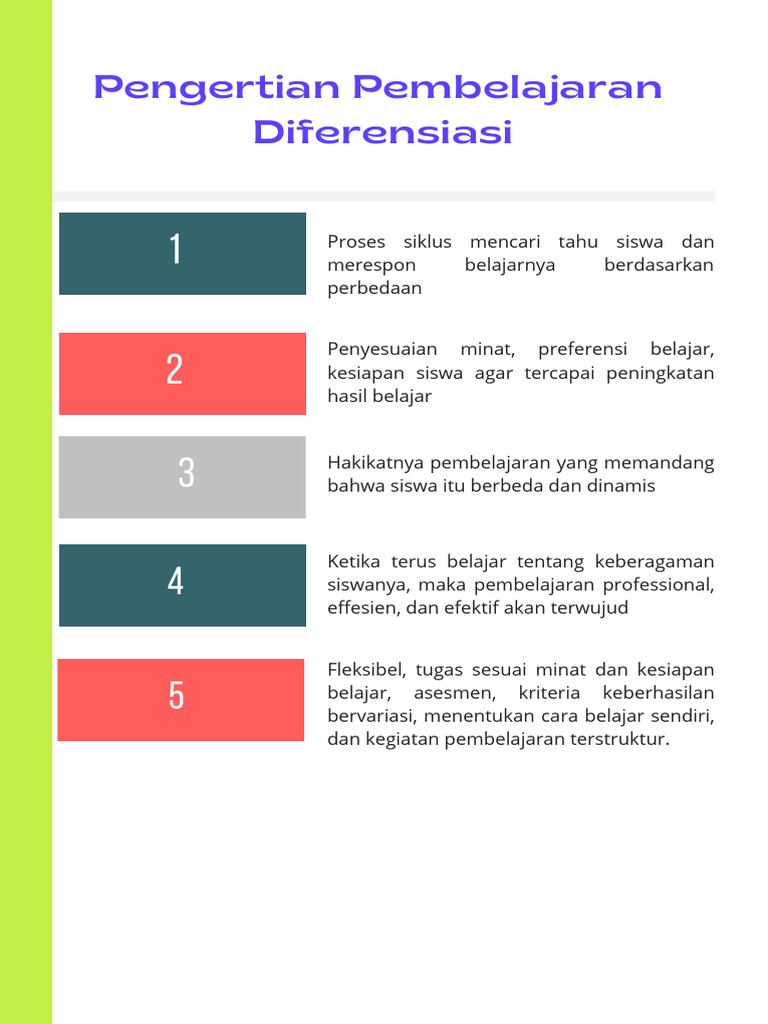 Pengertian Pembelajaran Diferensiasi

1

Proses siklus mencari tahu siswa dan merespon belajarnya berdasarkan perbedaan

2

Penyesuaian minat, preferensi belajar, kesiapan siswa agar tercapai peningkatan hasil belajar

3

Hakikatnya pembelajaran yang memandang bahwa siswa itu berbeda dan dinamis

4

Ketika terus belajar tentang keberagaman siswanya, maka pembelajaran professional, effesien, dan efektif akan terwujud

5

Fleksibel, tugas sesuai minat dan kesiapan belajar, asesmen, kriteria keberhasilan bervariasi, menentukan cara belajar sendiri, dan kegiatan pembelajaran terstruktur.